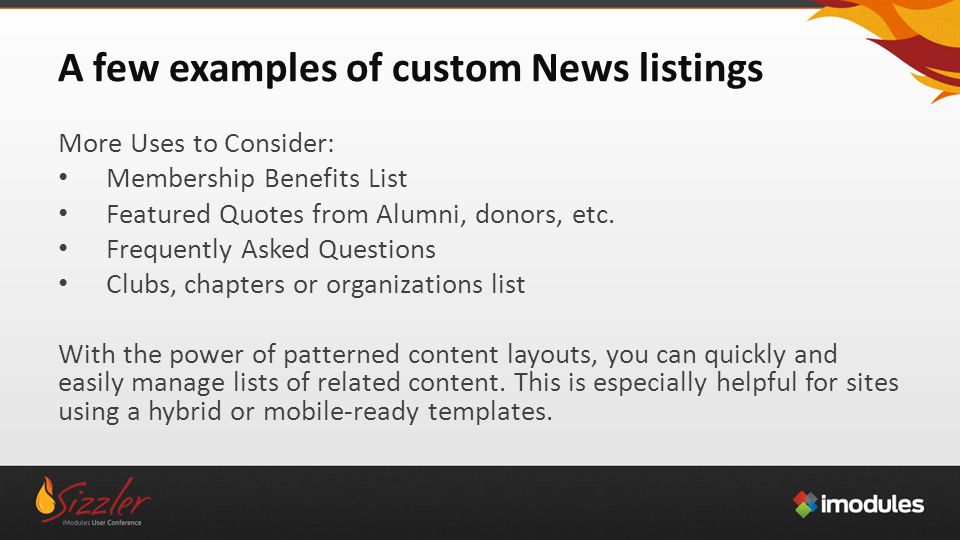 A few examples of custom News listings

More Uses to Consider:
• Membership Benefits List
• Featured Quotes from Alumni, donors, etc.
• Frequently Asked Questions
• Clubs, chapters or organizations list

With the power of patterned content layouts, you can quickly and easily manage lists of related content. This is especially helpful for sites using a hybrid or mobile-ready templates.

Sizzler
iModules User Conference

imodules